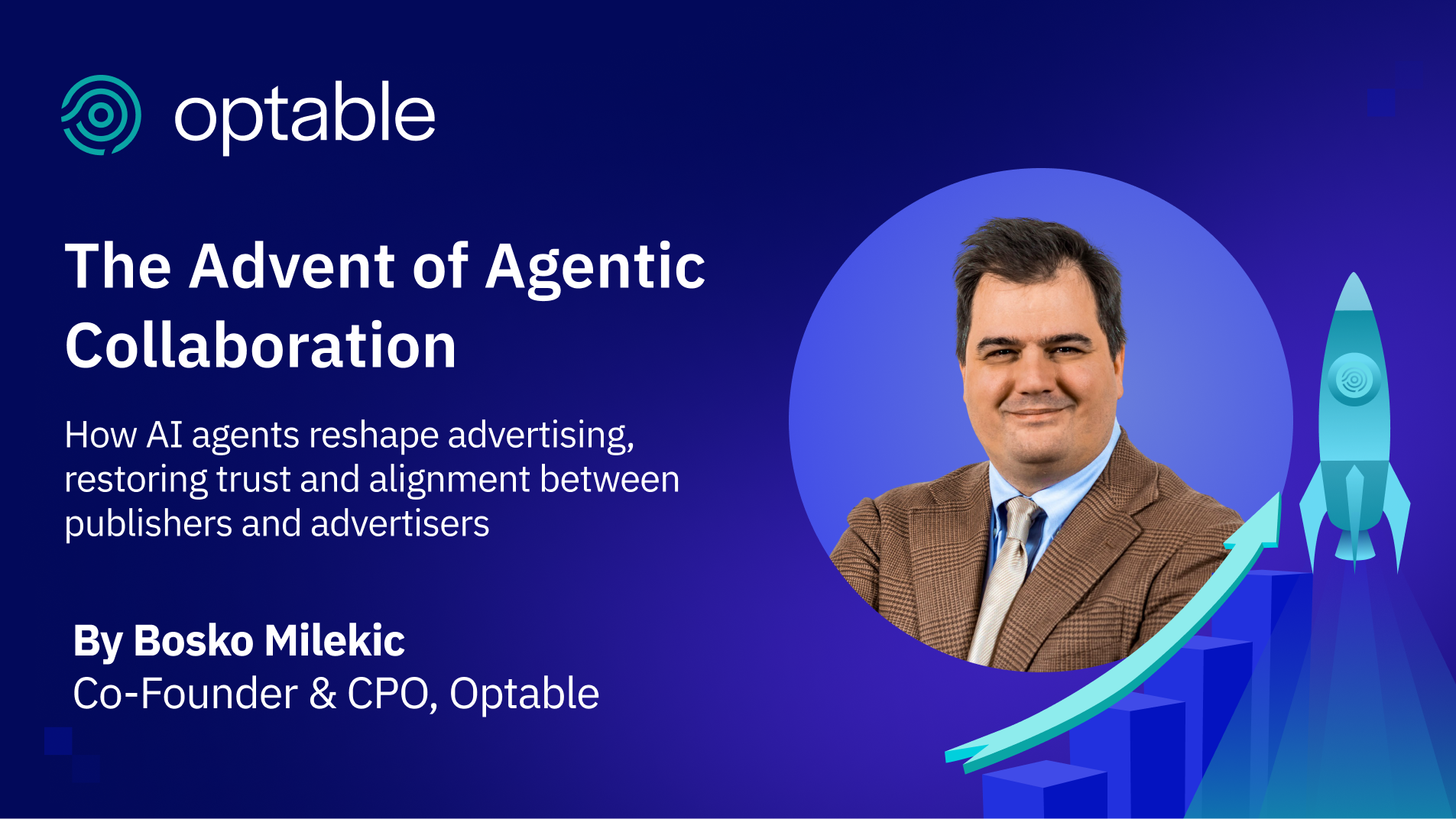 optable

The Advent of Agentic Collaboration

How AI agents reshape advertising, restoring trust and alignment between publishers and advertisers

By Bosko Milekic
Co-Founder & CPO, Optable